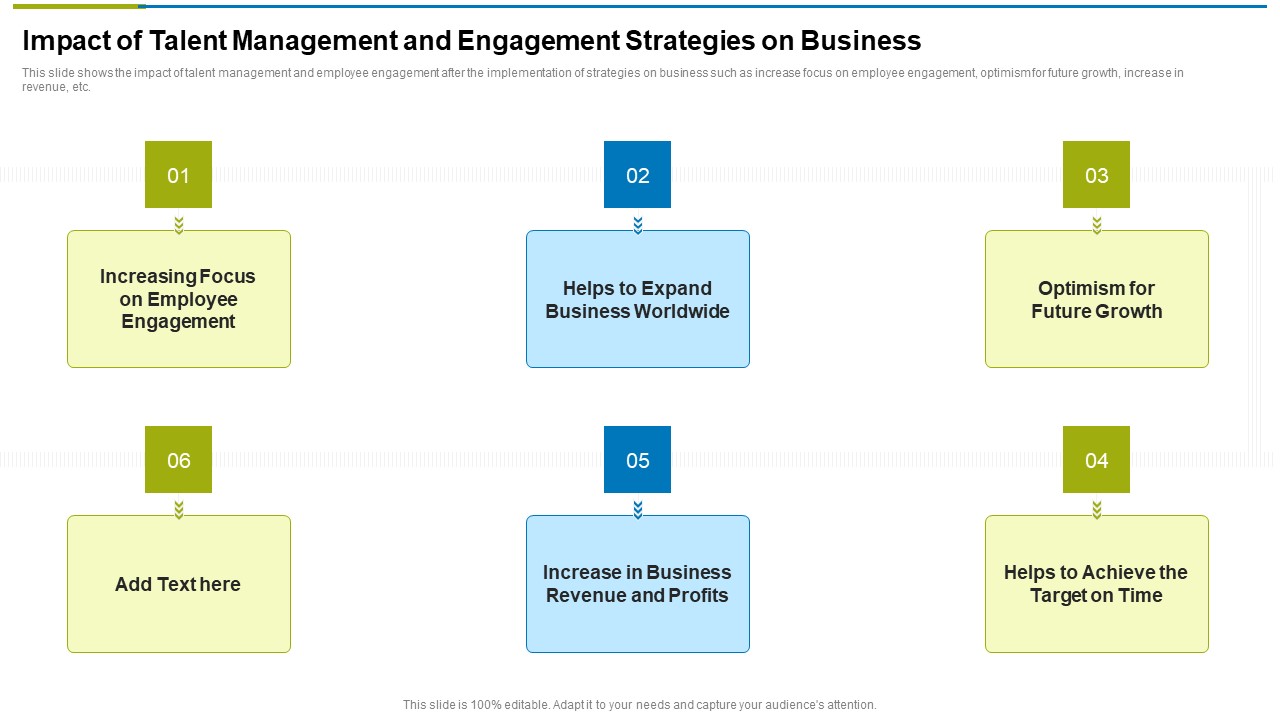 Impact of Talent Management and Engagement Strategies on Business

This slide shows the impact of talent management and employee engagement after the implementation of strategies on business such as increase focus on employee engagement, optimism for future growth, increase in revenue, etc.

01

Increasing Focus on Employee Engagement

02

Helps to Expand Business Worldwide

03

Optimism for Future Growth

06

Add Text here

05

Increase in Business Revenue and Profits

04

Helps to Achieve the Target on Time

This slide is 100% editable. Adapt it to your needs and capture your audience's attention.